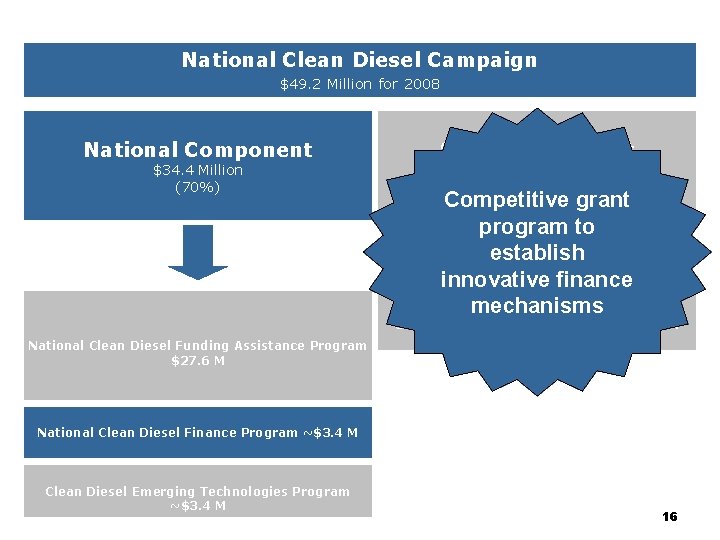 National Clean Diesel Campaign
$49.2 Million for 2008

National Component
$34.4 Million
(70%)

Competitive grant program to establish innovative finance mechanisms

National Clean Diesel Funding Assistance Program
$27.6 M

National Clean Diesel Finance Program ~$3.4 M

Clean Diesel Emerging Technologies Program
~$3.4 M

16